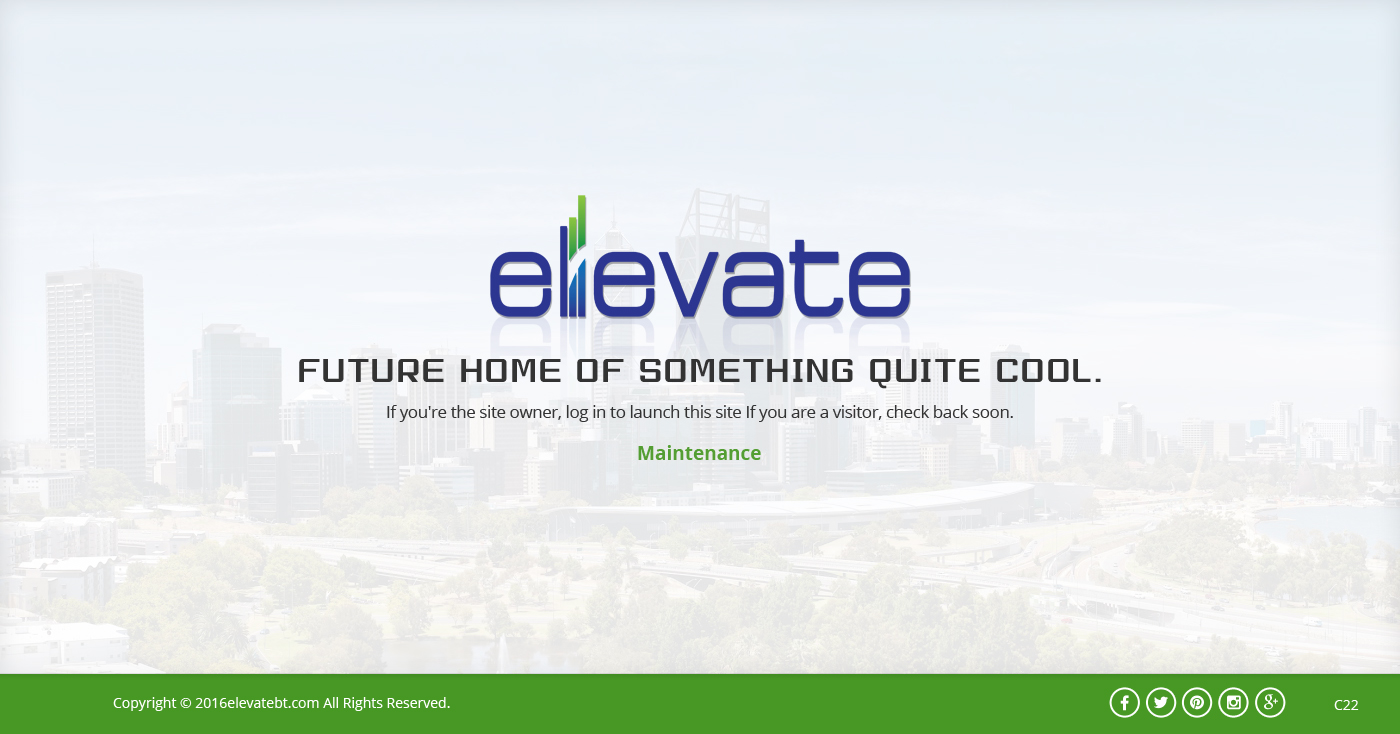 elevate

FUTURE HOME OF SOMETHING QUITE COOL.

If you're the site owner, log in to launch this site If you are a visitor, check back soon.

Maintenance

Copyright © 2016elevatebt.com All Rights Reserved.

C22